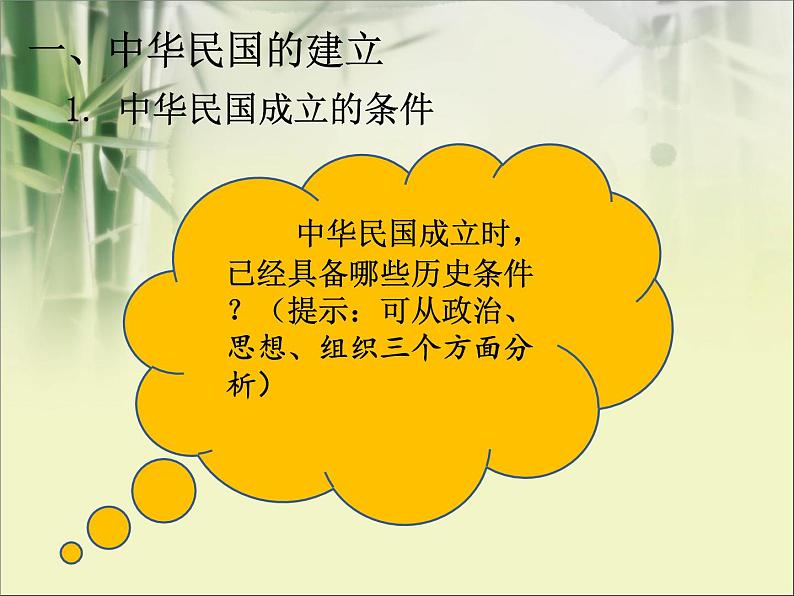 一、中华民国的建立

1. 中华民国成立的条件

中华民国成立时，已经具备哪些历史条件？（提示：可从政治、思想、组织三个方面分析）